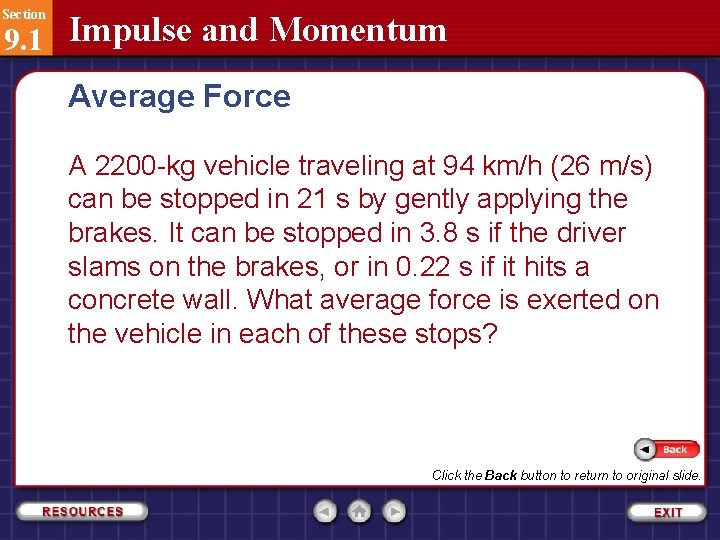 Section
9.1
Impulse and Momentum

Average Force

A 2200-kg vehicle traveling at 94 km/h (26 m/s) can be stopped in 21 s by gently applying the brakes. It can be stopped in 3.8 s if the driver slams on the brakes, or in 0.22 s if it hits a concrete wall. What average force is exerted on the vehicle in each of these stops?

Back

Click the Back button to return to original slide.

RESOURCES

EXIT